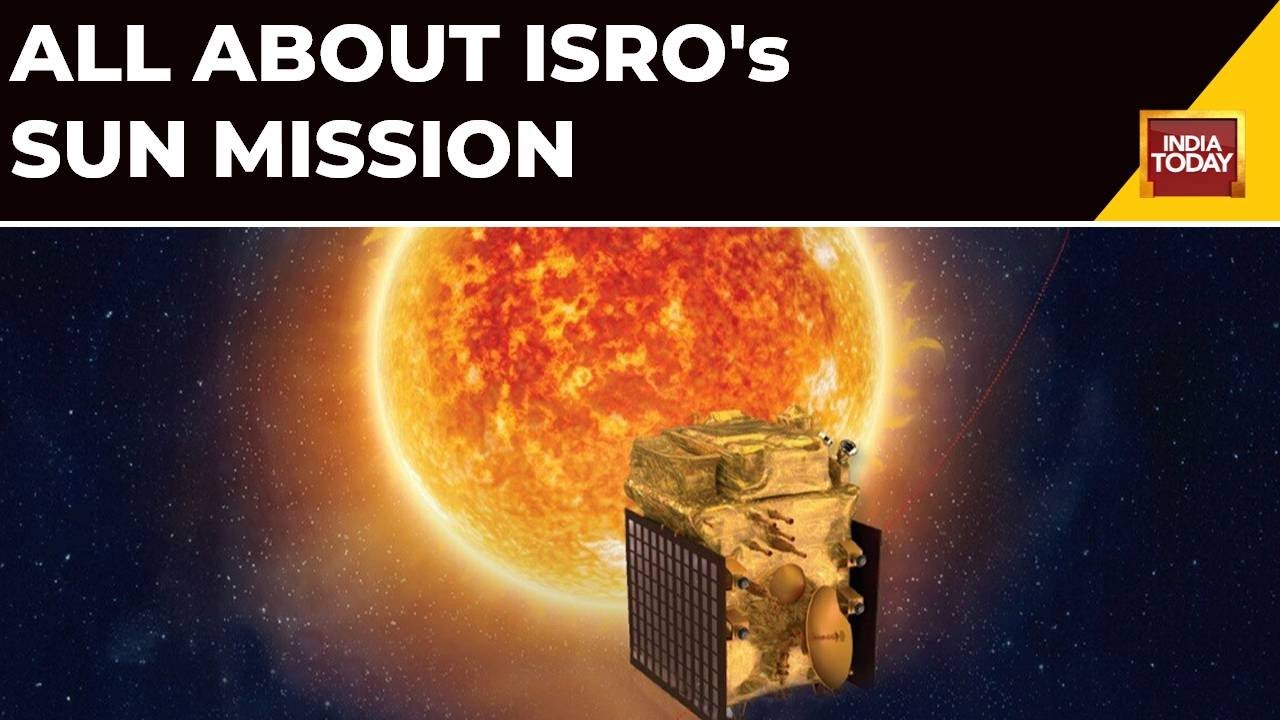 ALL ABOUT ISRO's SUN MISSION

INDIA TODAY